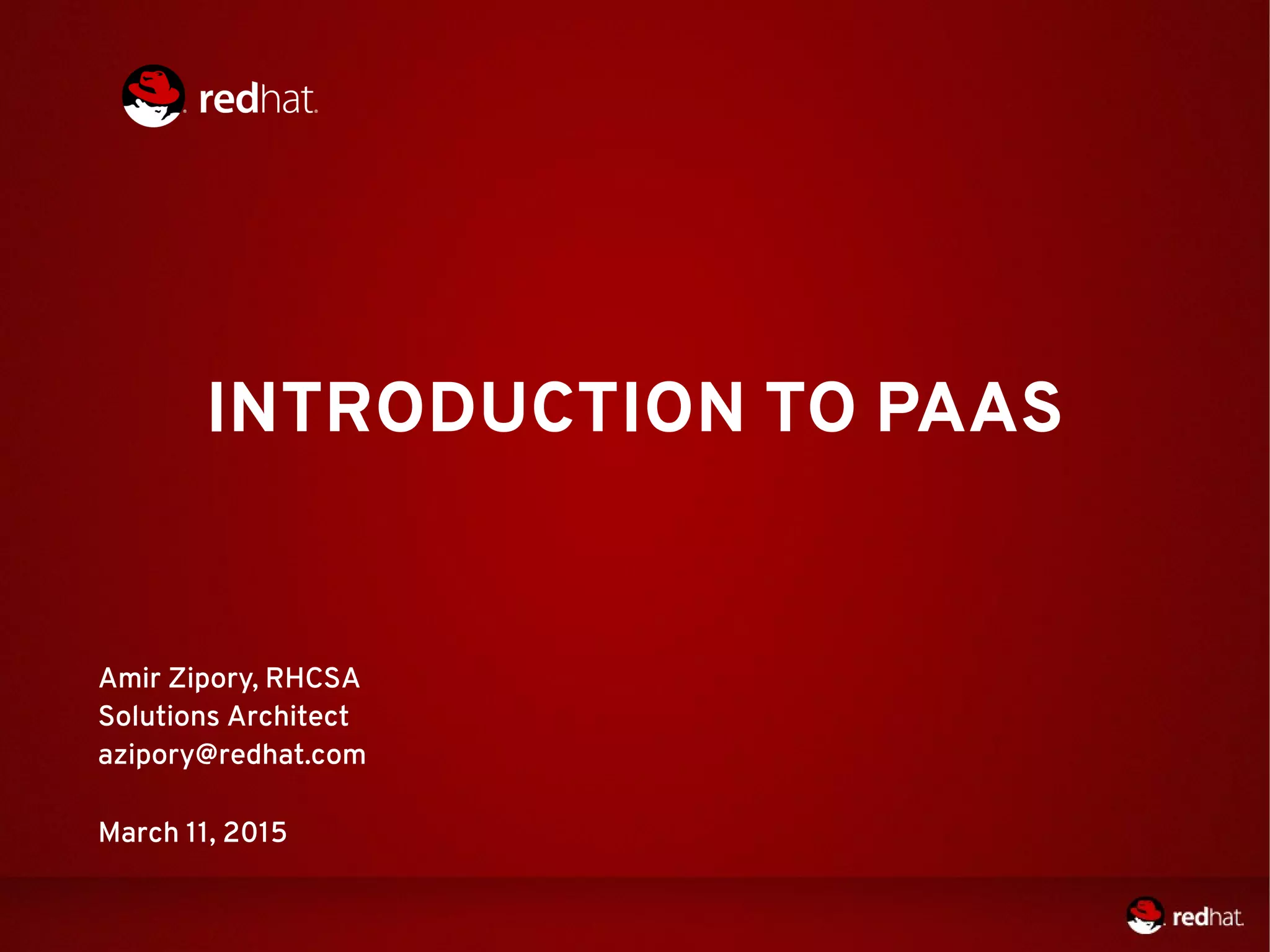 redhat.

INTRODUCTION TO PAAS

Amir Zipory, RHCSA
Solutions Architect
azipory@redhat.com

March 11, 2015

redhat.